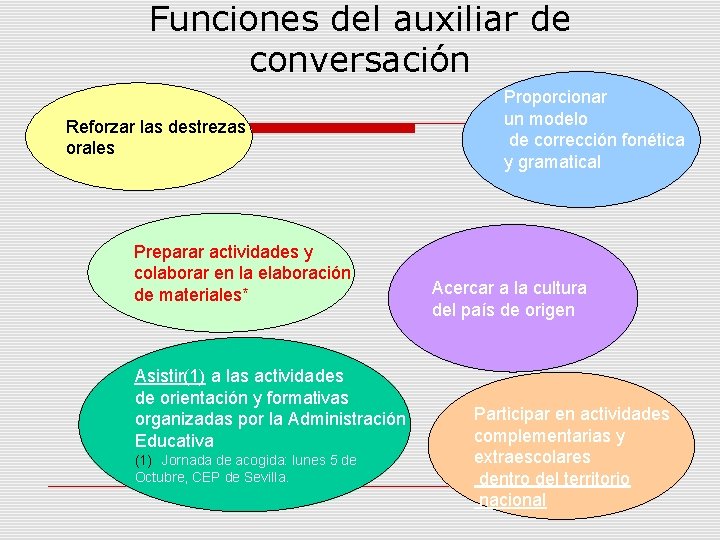 Funciones del auxiliar de conversación

Reforzar las destrezas orales

Proporcionar un modelo de corrección fonética y gramatical

Preparar actividades y colaborar en la elaboración de materiales*

Acercar a la cultura del país de origen

Asistir(1) a las actividades de orientación y formativas organizadas por la Administración Educativa
(1) Jornada de acogida: lunes 5 de Octubre, CEP de Sevilla.

Participar en actividades complementarias y extraescolares dentro del territorio nacional